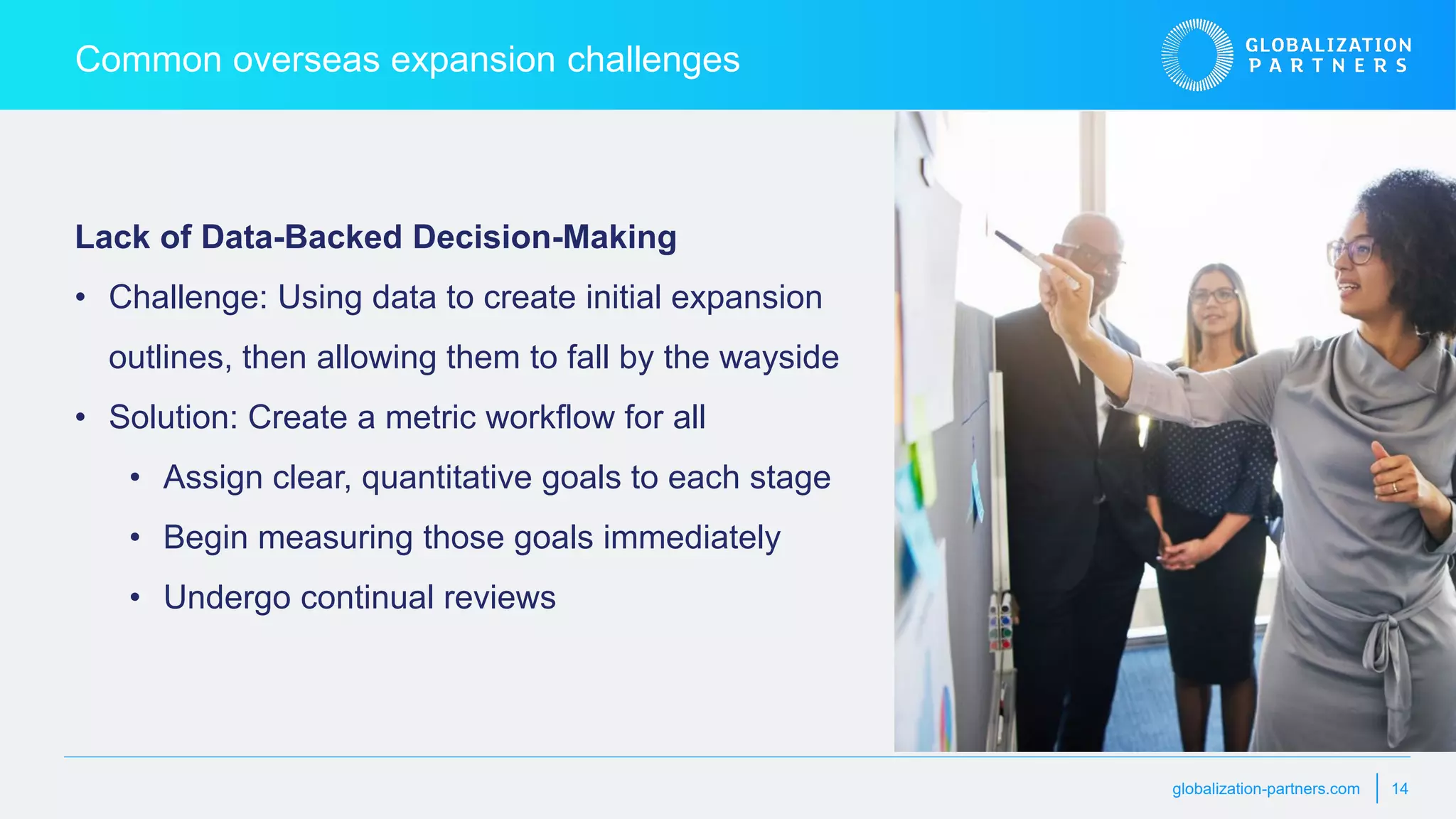 Common overseas expansion challenges

GLOBALIZATION PARTNERS

Lack of Data-Backed Decision-Making

• Challenge: Using data to create initial expansion outlines, then allowing them to fall by the wayside
• Solution: Create a metric workflow for all
  • Assign clear, quantitative goals to each stage
  • Begin measuring those goals immediately
  • Undergo continual reviews

globalization-partners.com | 14